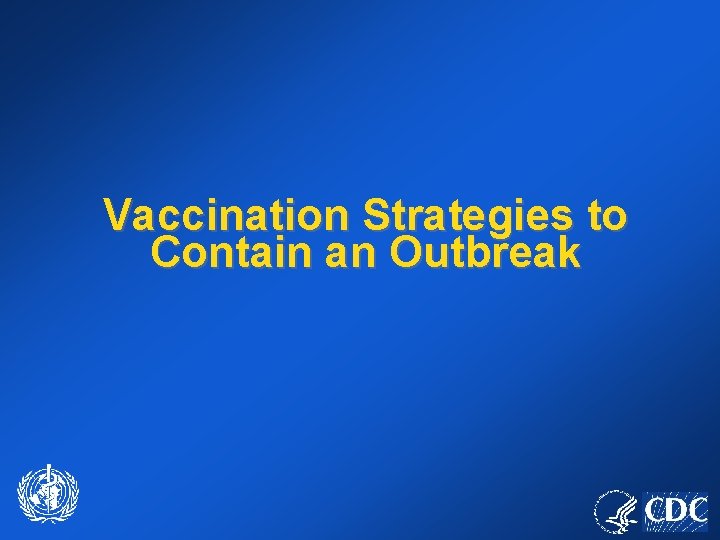 Vaccination Strategies to Contain an Outbreak

CDC